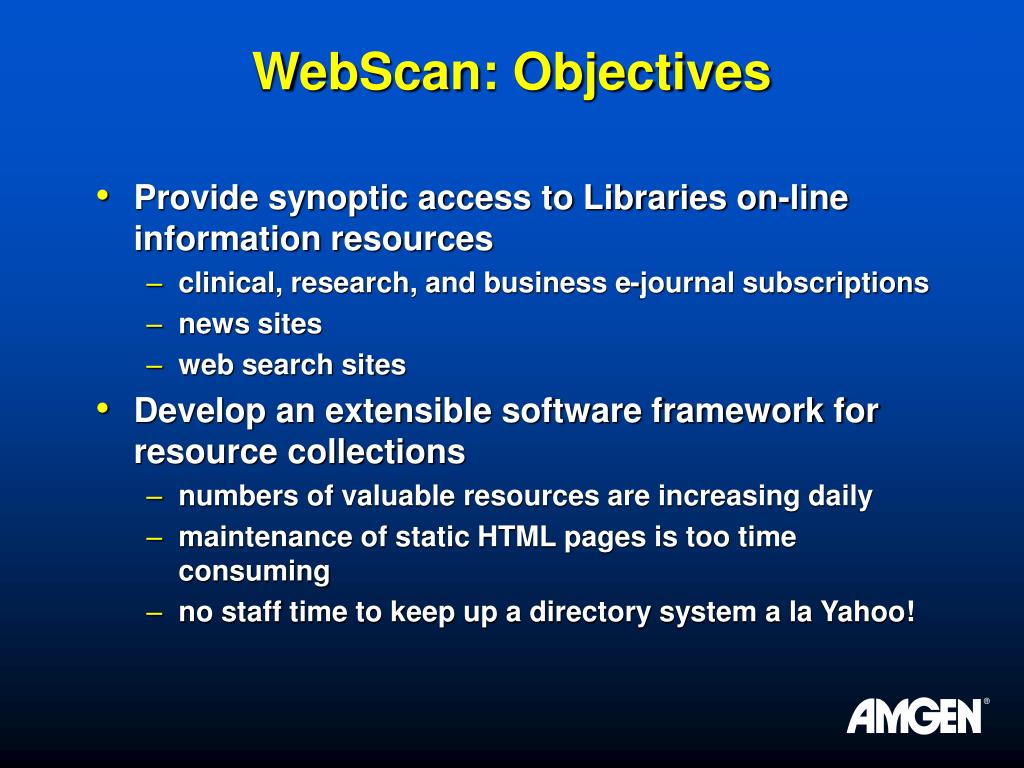 WebScan: Objectives

• Provide synoptic access to Libraries on-line information resources
– clinical, research, and business e-journal subscriptions
– news sites
– web search sites

• Develop an extensible software framework for resource collections
– numbers of valuable resources are increasing daily
– maintenance of static HTML pages is too time consuming
– no staff time to keep up a directory system a la Yahoo!

AMGEN®